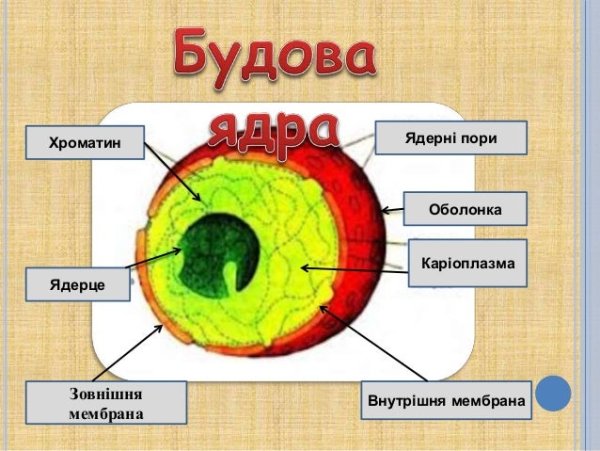 Будова ядра

Хроматин

Ядерні пори

Оболонка

Каріоплазма

Ядерце

Зовнішня мембрана

Внутрішня мембрана